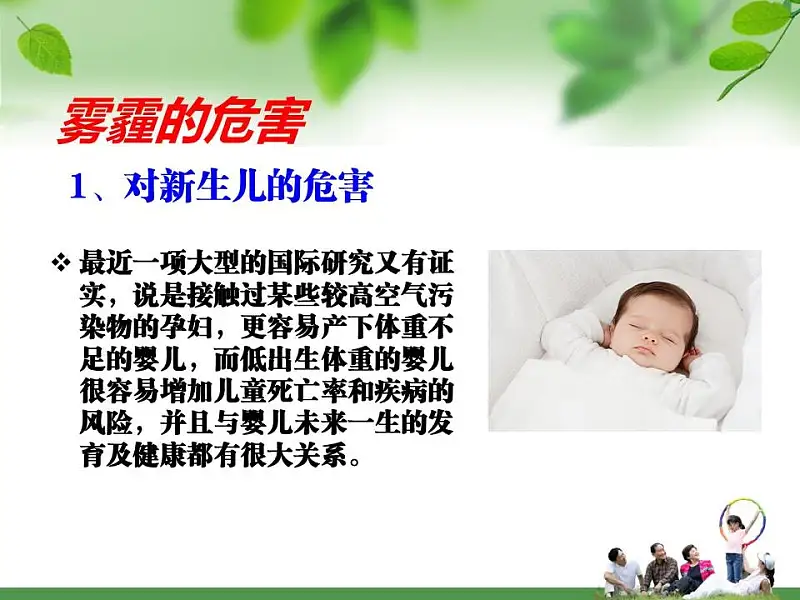 雾霾的危害

1、对新生儿的危害

❖ 最近一项大型的国际研究又有证实，说是接触过某些较高空气污染物的孕妇，更容易产下体重不足的婴儿，而低出生体重的婴儿很容易增加儿童死亡率和疾病的风险，并且与婴儿未来一生的发育及健康都有很大关系。